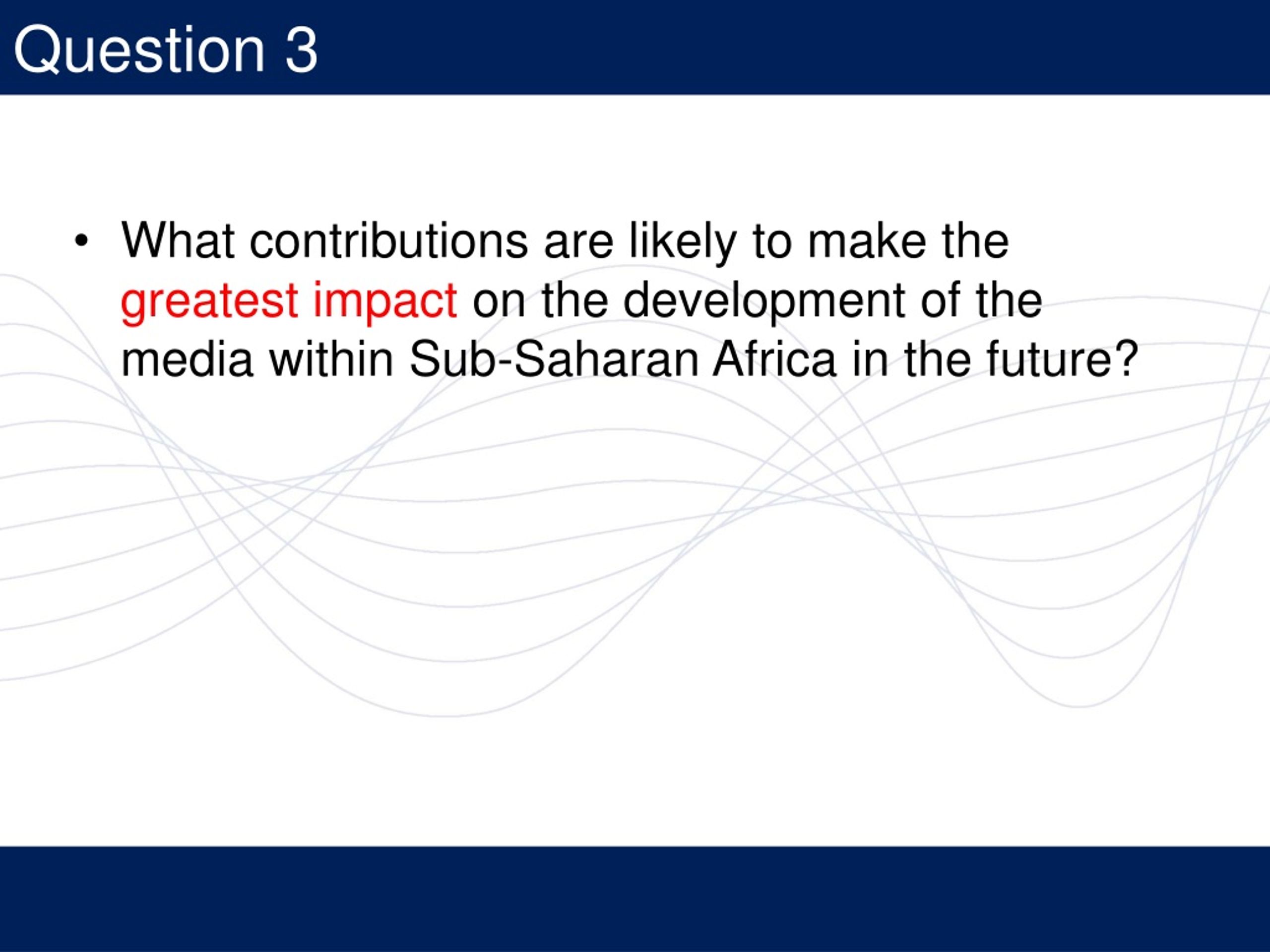 Question 3

• What contributions are likely to make the greatest impact on the development of the media within Sub-Saharan Africa in the future?